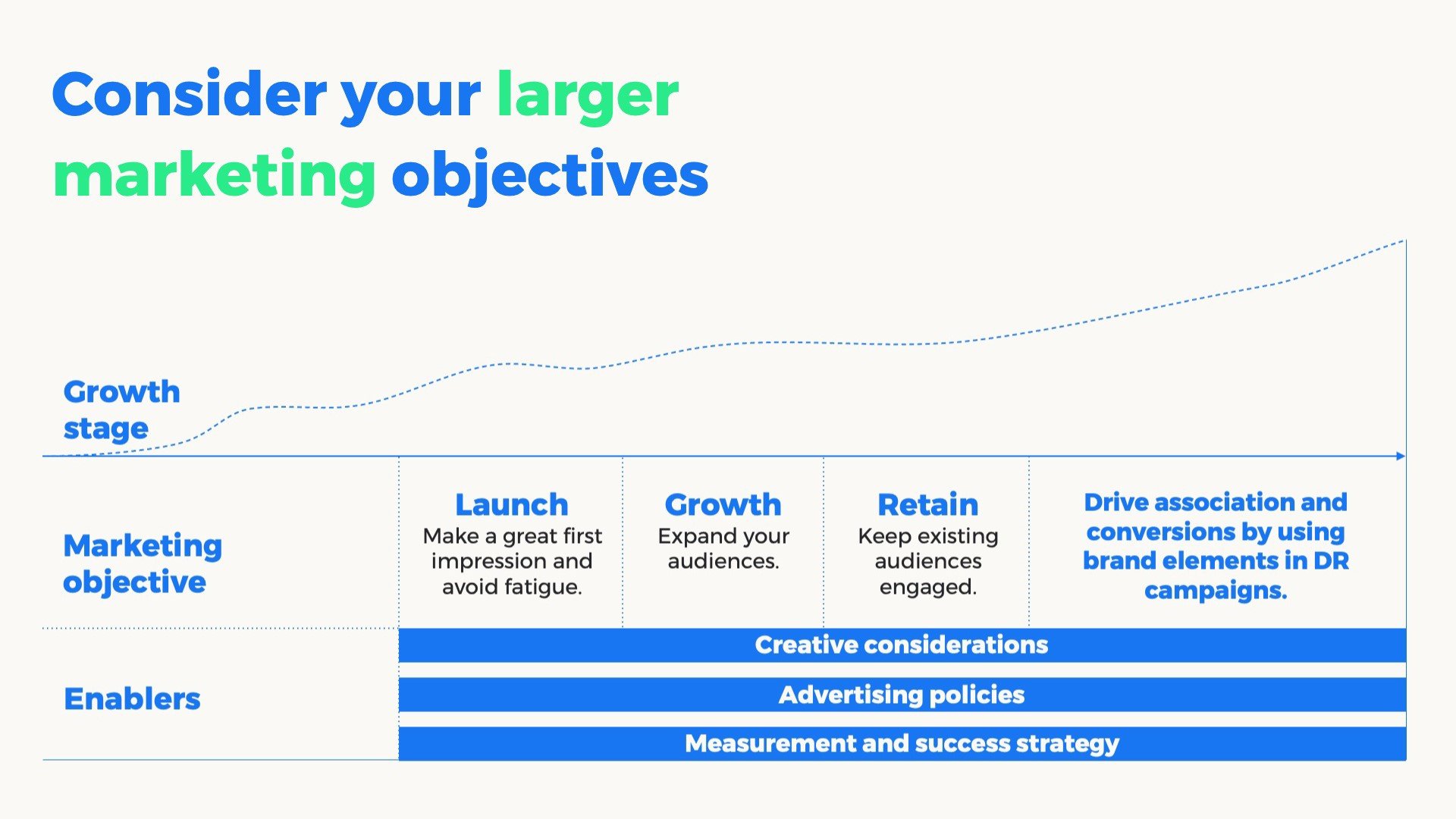 Consider your larger marketing objectives

Growth stage

Marketing objective

Launch
Make a great first impression and avoid fatigue.

Growth
Expand your audiences.

Retain
Keep existing audiences engaged.

Drive association and conversions by using brand elements in DR campaigns.

Enablers

Creative considerations

Advertising policies

Measurement and success strategy